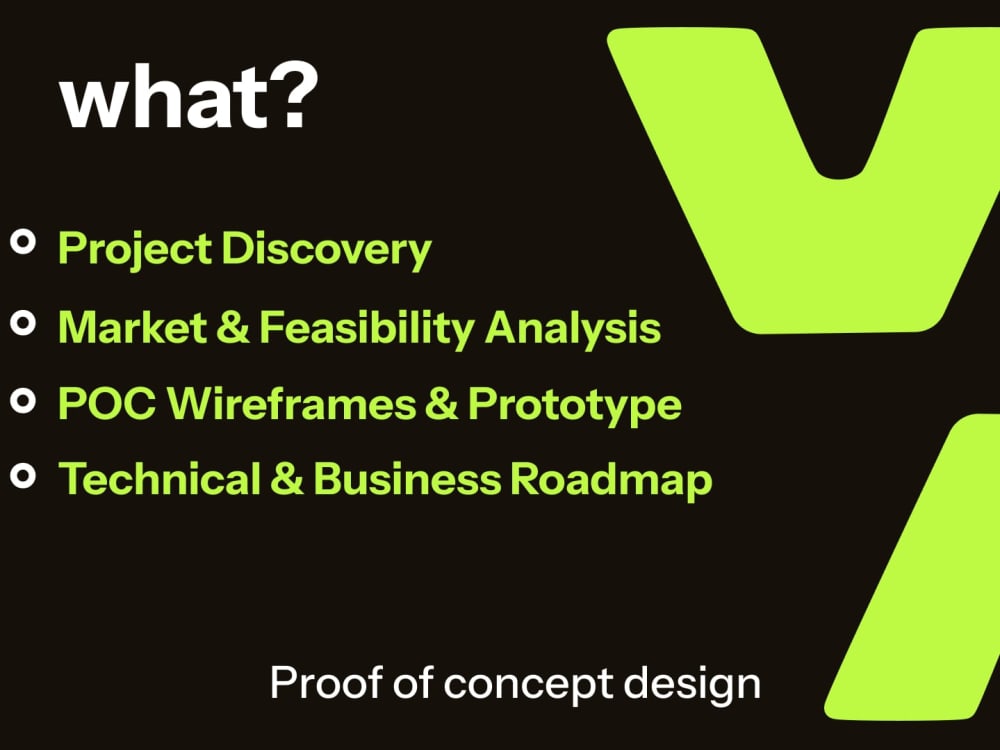 what?

- Project Discovery
- Market & Feasibility Analysis
- POC Wireframes & Prototype
- Technical & Business Roadmap

Proof of concept design